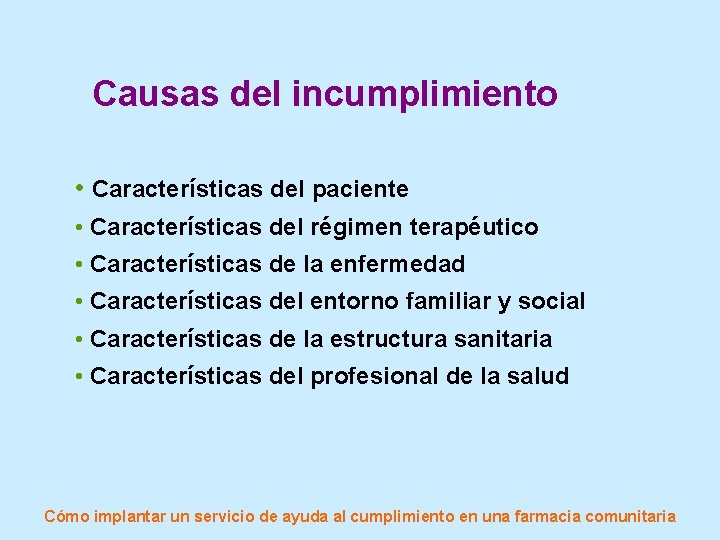 Causas del incumplimiento

• Características del paciente
• Características del régimen terapéutico
• Características de la enfermedad
• Características del entorno familiar y social
• Características de la estructura sanitaria
• Características del profesional de la salud

Cómo implantar un servicio de ayuda al cumplimiento en una farmacia comunitaria